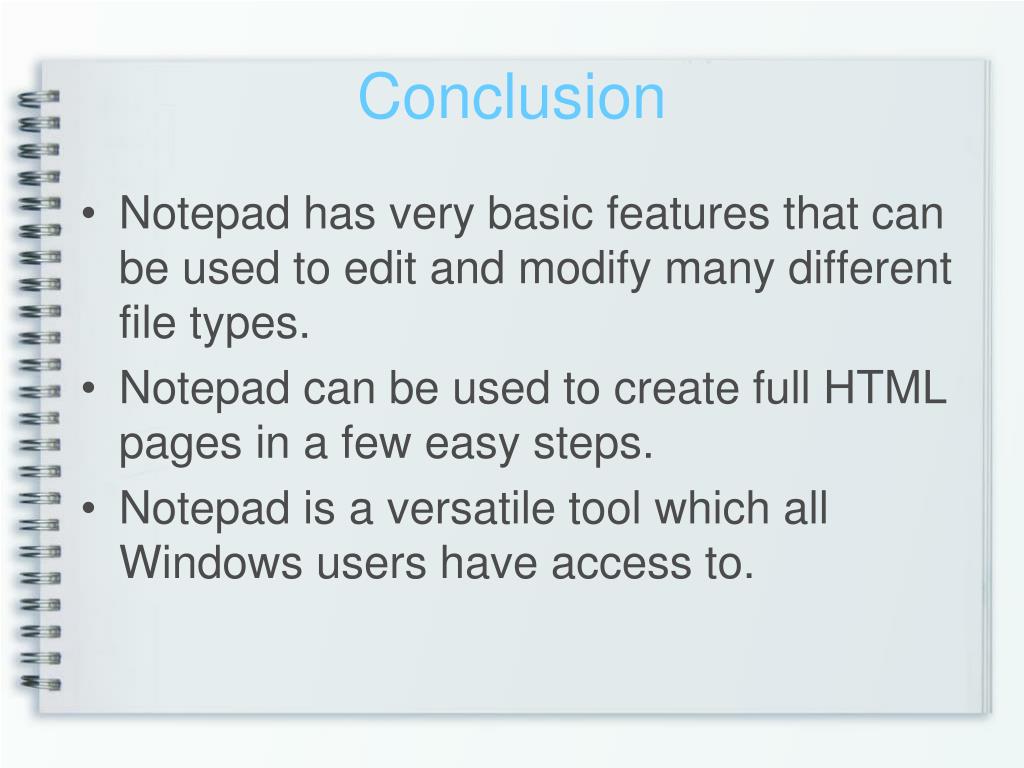 Conclusion

• Notepad has very basic features that can be used to edit and modify many different file types.
• Notepad can be used to create full HTML pages in a few easy steps.
• Notepad is a versatile tool which all Windows users have access to.